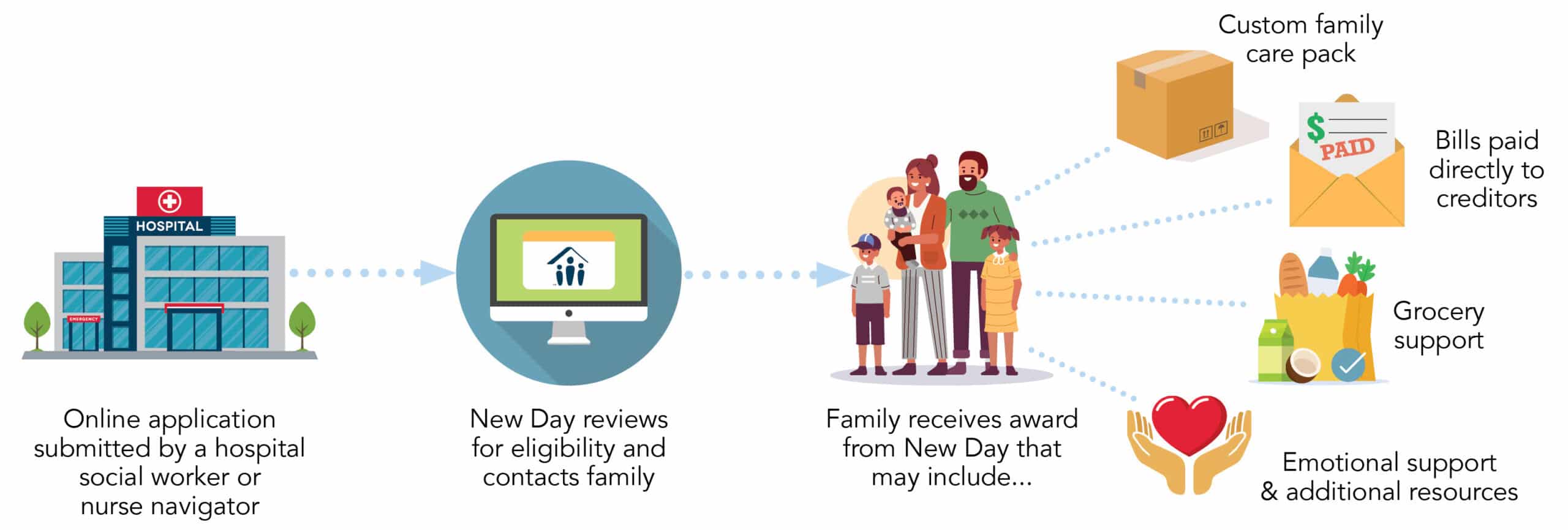 HOSPITAL

EMERGENCY

Online application submitted by a hospital social worker or nurse navigator

New Day reviews for eligibility and contacts family

Family receives award from New Day that may include...

Custom family care pack

$ PAID

Bills paid directly to creditors

Grocery support

Emotional support & additional resources